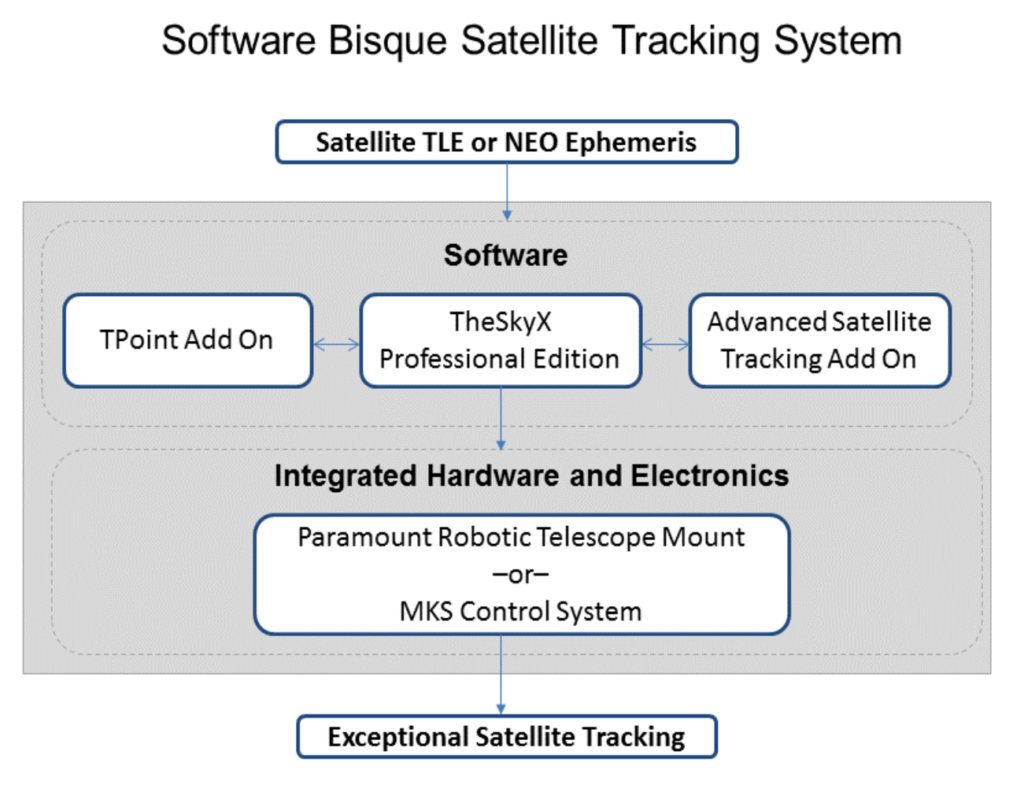 Software Bisque Satellite Tracking System

Satellite TLE or NEO Ephemeris

Software

TPoint Add On

TheSkyX Professional Edition

Advanced Satellite Tracking Add On

Integrated Hardware and Electronics

Paramount Robotic Telescope Mount
–or–
MKS Control System

Exceptional Satellite Tracking